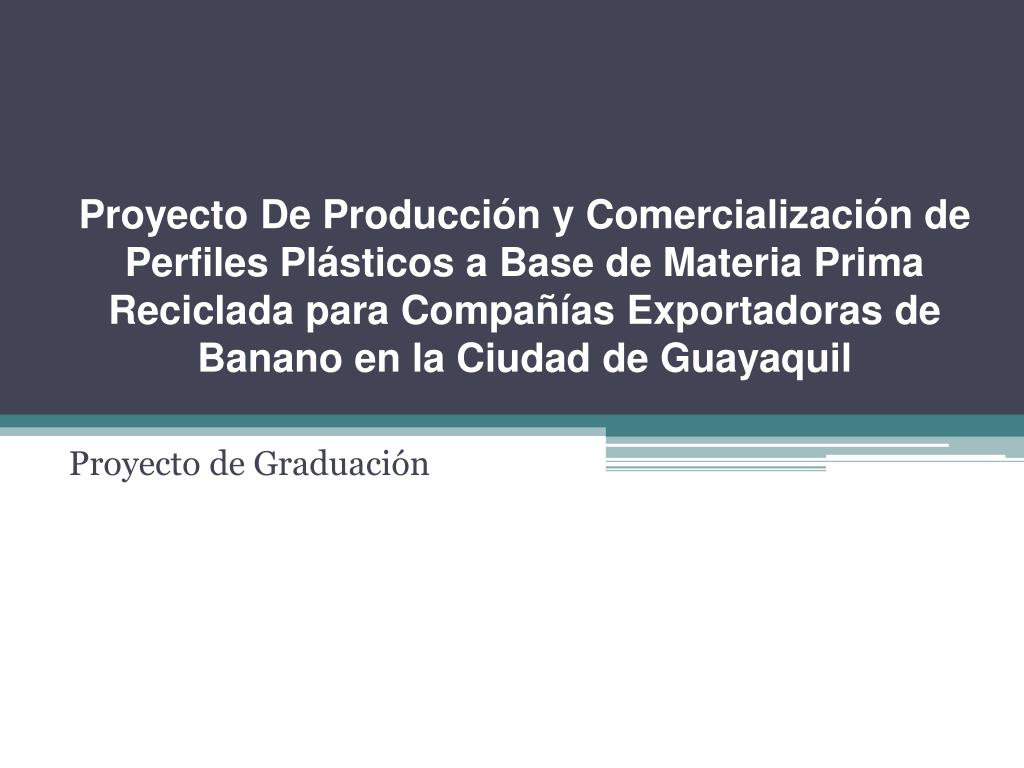 Proyecto De Producción y Comercialización de Perfiles Plásticos a Base de Materia Prima Reciclada para Compañías Exportadoras de Banano en la Ciudad de Guayaquil

Proyecto de Graduación